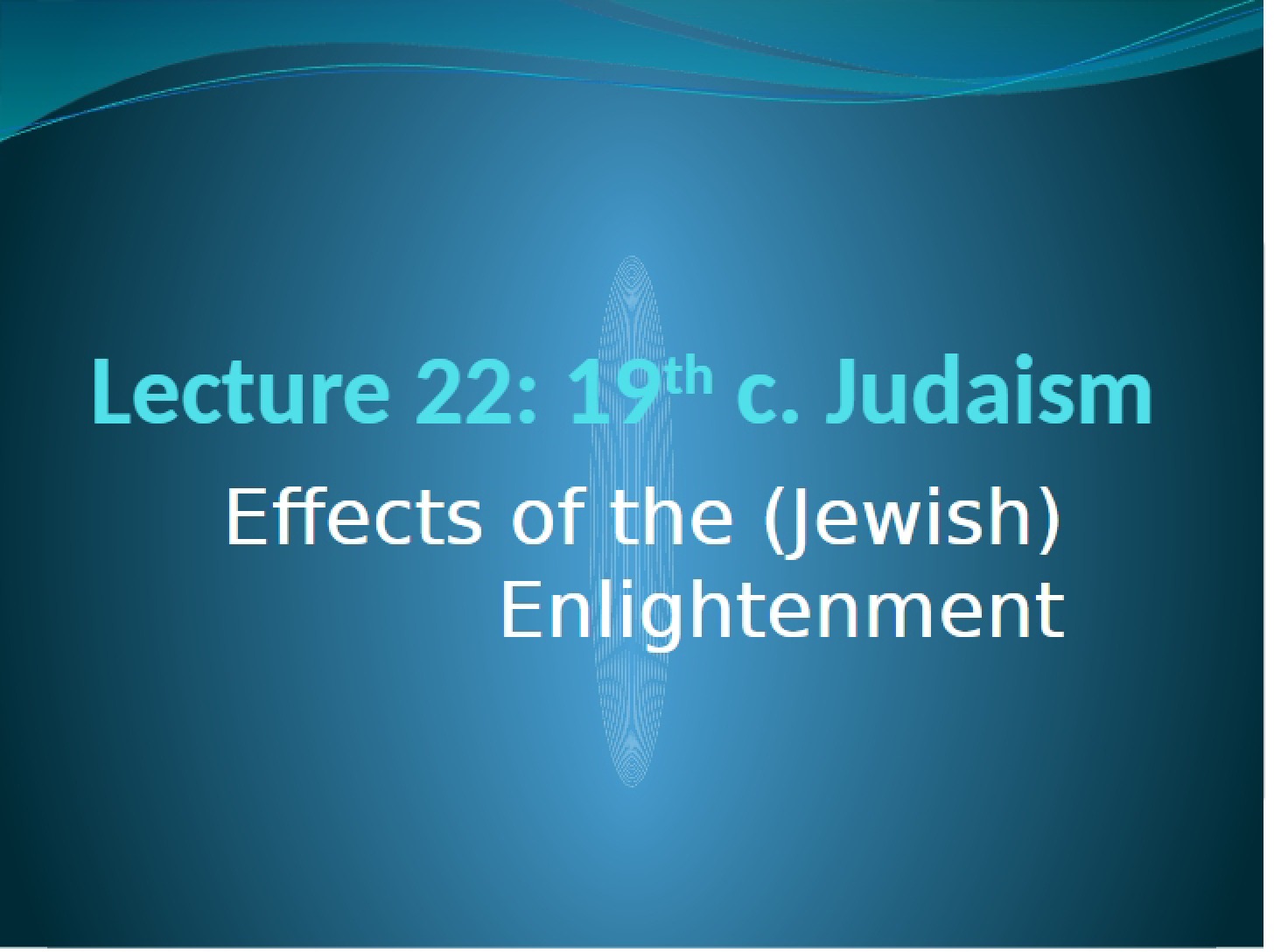 Lecture 22: 19th c. Judaism

Effects of the (Jewish) Enlightenment